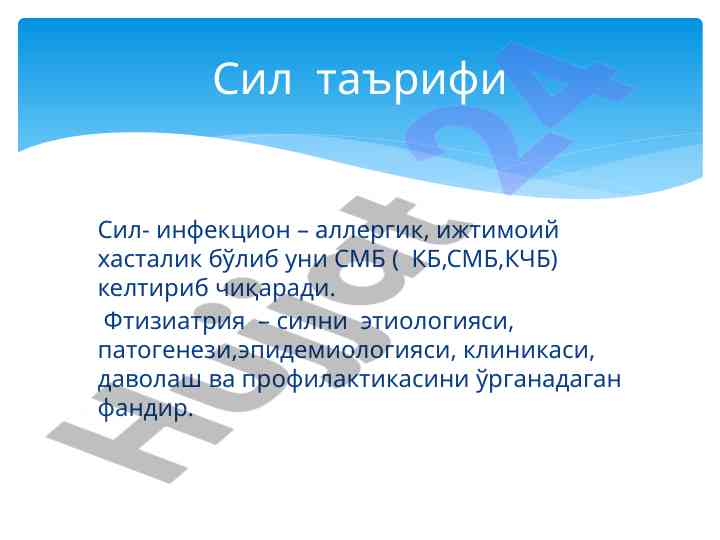 Сил таърифи

Сил- инфекцион – аллергик, ижтимоий хасталик бўлиб уни СМБ ( КБ,СМБ,КЧБ) келтириб чиқаради.

Фтизиатрия – силни этиологияси, патогенези,эпидемиологияси, клиникаси, даволаш ва профилактикасини ўрганадаган фандир.

Hujjat24